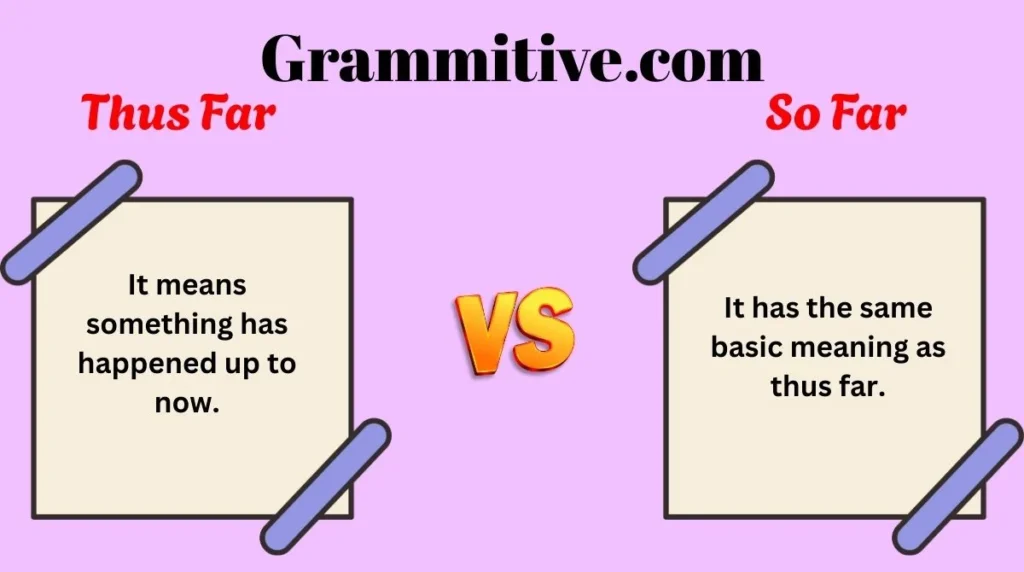 Grammitive.com

Thus Far

It means something has happened up to now.

VS

So Far

It has the same basic meaning as thus far.